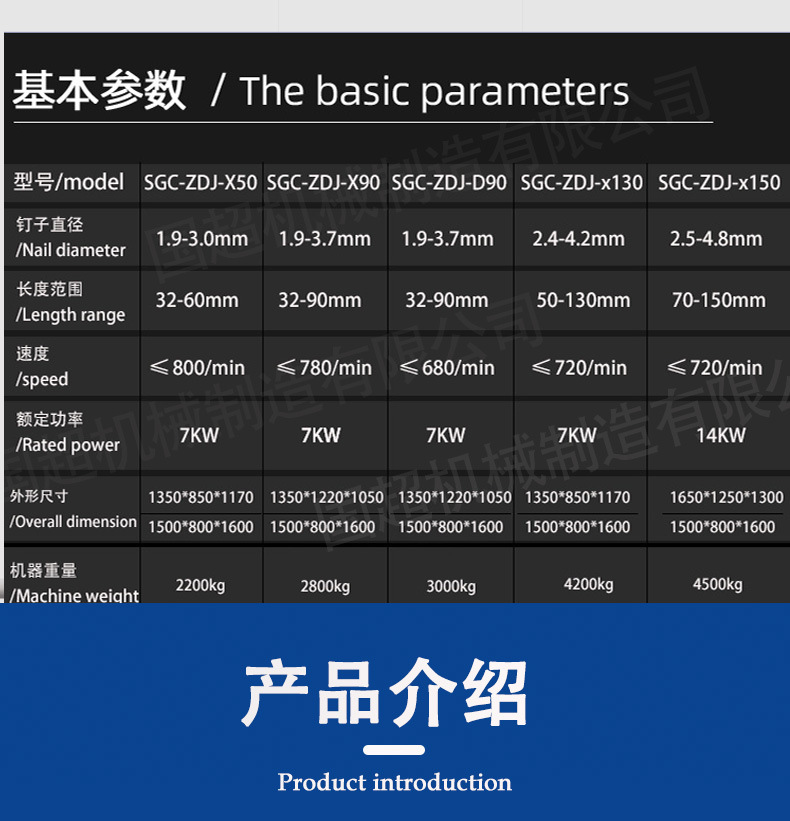 基本参数 / The basic parameters

| 型号/model | SGC-ZDJ-X50 | SGC-ZDJ-X90 | SGC-ZDJ-D90 | SGC-ZDJ-x130 | SGC-ZDJ-x150 |
|---|---|---|---|---|---|
| 钉子直径 /Nail diameter | 1.9-3.0mm | 1.9-3.7mm | 1.9-3.7mm | 2.4-4.2mm | 2.5-4.8mm |
| 长度范围 /Length range | 32-60mm | 32-90mm | 32-90mm | 50-130mm | 70-150mm |
| 速度 /speed | ≤800/min | ≤780/min | ≤680/min | ≤720/min | ≤720/min |
| 额定功率 /Rated power | 7KW | 7KW | 7KW | 7KW | 14KW |
| 外形尺寸 /Overall dimension | 1350\*850\*1170 1500\*800\*1600 | 1350\*1220\*1050 1500\*800\*1600 | 1350\*1220\*1050 1500\*800\*1600 | 1350\*850\*1170 1500\*800\*1600 | 1650\*1250\*1300 1500\*800\*1600 |
| 机器重量 /Machine weight | 2200kg | 2800kg | 3000kg | 4200kg | 4500kg |

国超机械制造有限公司

产品介绍

Product introduction